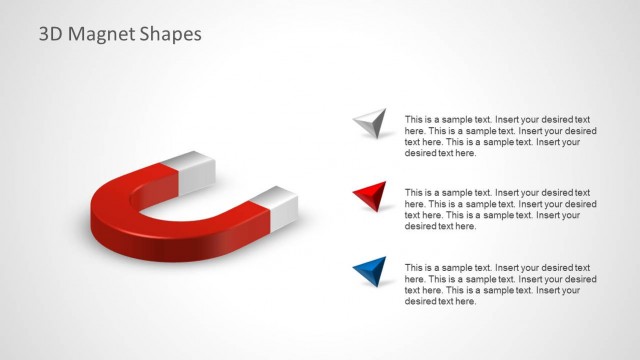 3D Magnet Shapes

This is a sample text. Insert your desired text here. This is a sample text. Insert your desired text here. This is a sample text. Insert your desired text here.

This is a sample text. Insert your desired text here. This is a sample text. Insert your desired text here. This is a sample text. Insert your desired text here.

This is a sample text. Insert your desired text here. This is a sample text. Insert your desired text here. This is a sample text. Insert your desired text here.